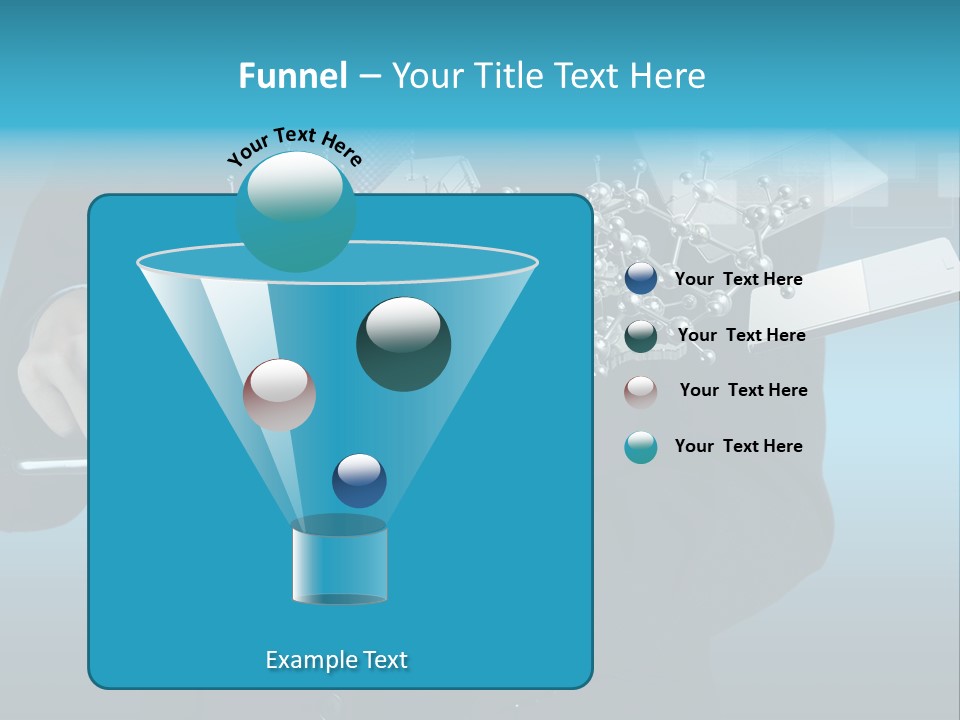 Funnel – Your Title Text Here

Your Text Here

Your Text Here

Your Text Here

Your Text Here

Your Text Here

Example Text